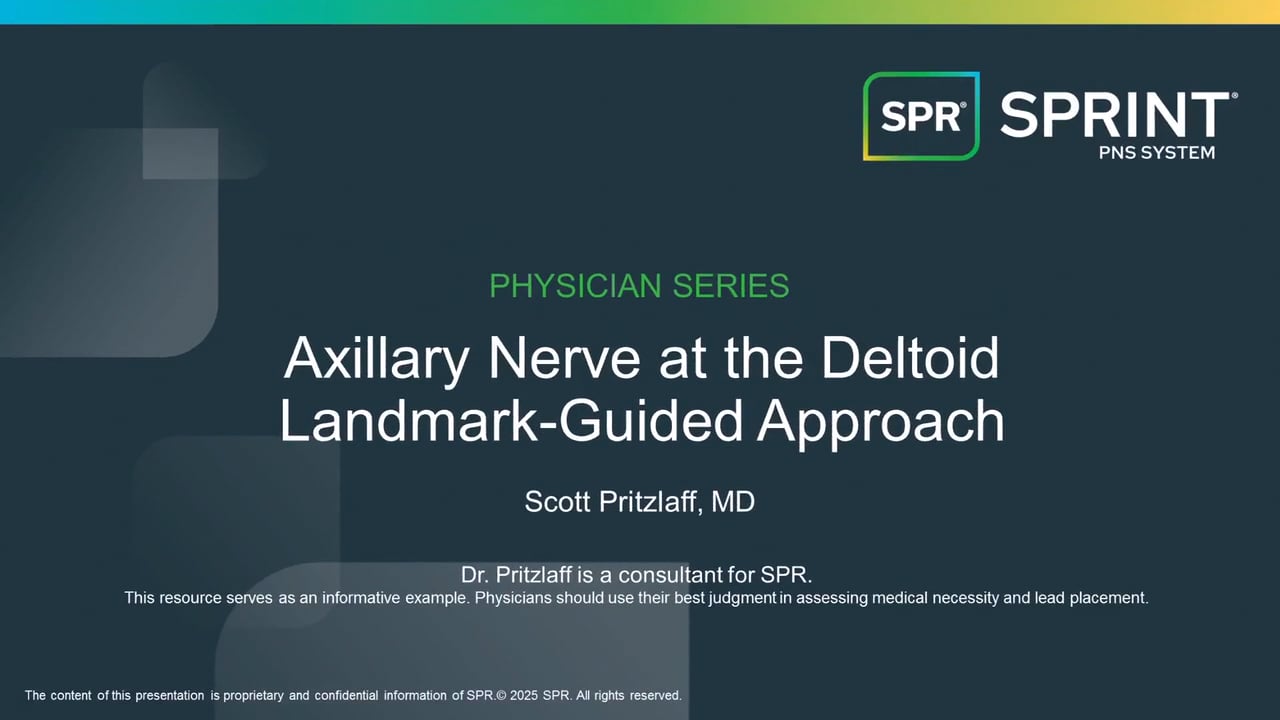 SPR® SPRINT® PNS SYSTEM

PHYSICIAN SERIES

Axillary Nerve at the Deltoid Landmark-Guided Approach

Scott Pritzlaff, MD

Dr. Pritzlaff is a consultant for SPR.
This resource serves as an informative example. Physicians should use their best judgment in assessing medical necessity and lead placement.

The content of this presentation is proprietary and confidential information of SPR.© 2025 SPR. All rights reserved.